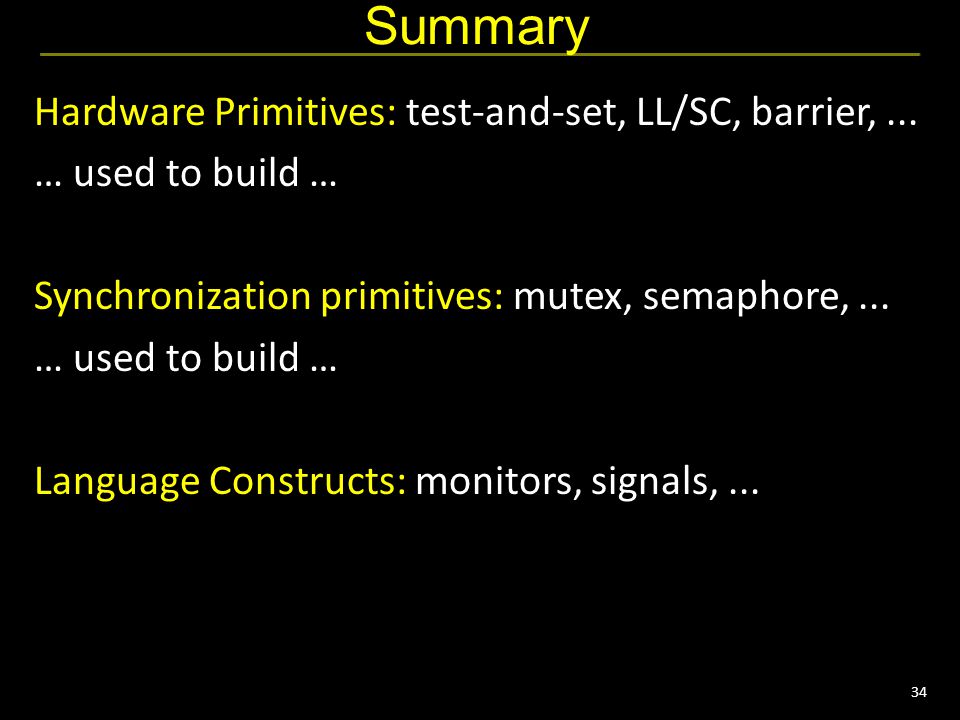 Summary

Hardware Primitives: test-and-set, LL/SC, barrier, ...
… used to build …

Synchronization primitives: mutex, semaphore, ...
… used to build …

Language Constructs: monitors, signals, ...

34